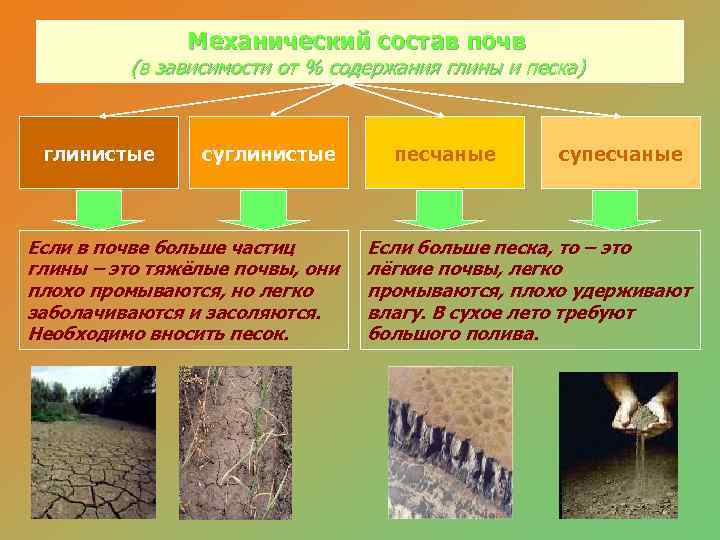 Механический состав почв
(в зависимости от % содержания глины и песка)

глинистые

суглинистые

песчаные

супесчаные

Если в почве больше частиц глины – это тяжёлые почвы, они плохо промываются, но легко заболачиваются и засоляются. Необходимо вносить песок.

Если больше песка, то – это лёгкие почвы, легко промываются, плохо удерживают влагу. В сухое лето требуют большого полива.